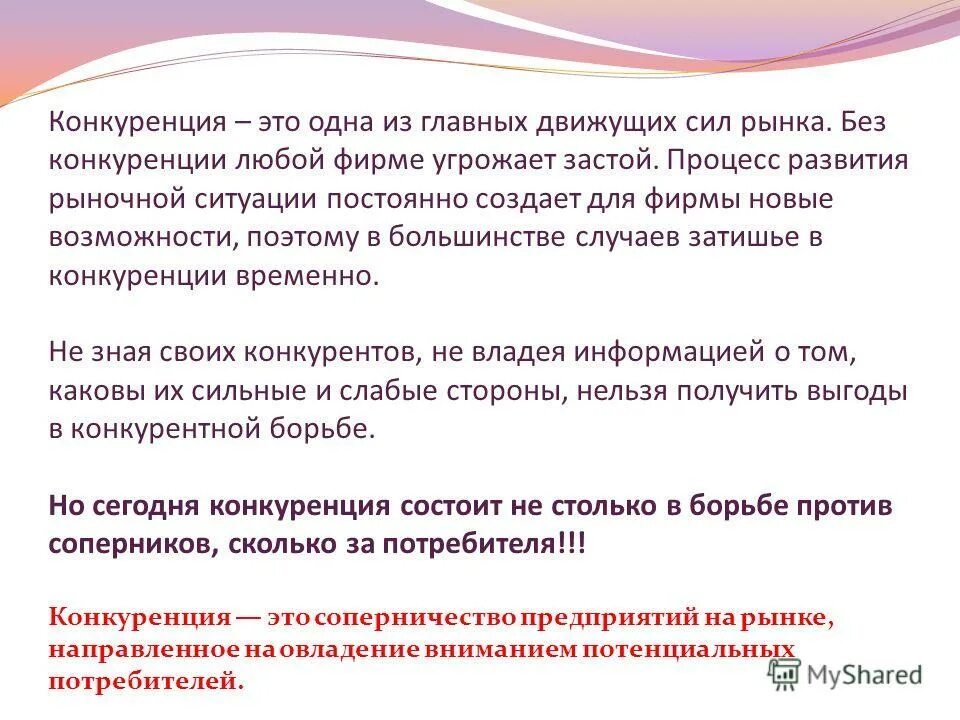 Конкуренция – это одна из главных движущих сил рынка. Без конкуренции любой фирме угрожает застой. Процесс развития рыночной ситуации постоянно создает для фирмы новые возможности, поэтому в большинстве случаев затишье в конкуренции временно.

Не зная своих конкурентов, не владея информацией о том, каковы их сильные и слабые стороны, нельзя получить выгоды в конкурентной борьбе.

Но сегодня конкуренция состоит не столько в борьбе против соперников, сколько за потребителя!!!

Конкуренция — это соперничество предприятий на рынке, направленное на овладение вниманием потенциальных потребителей.

MyShared